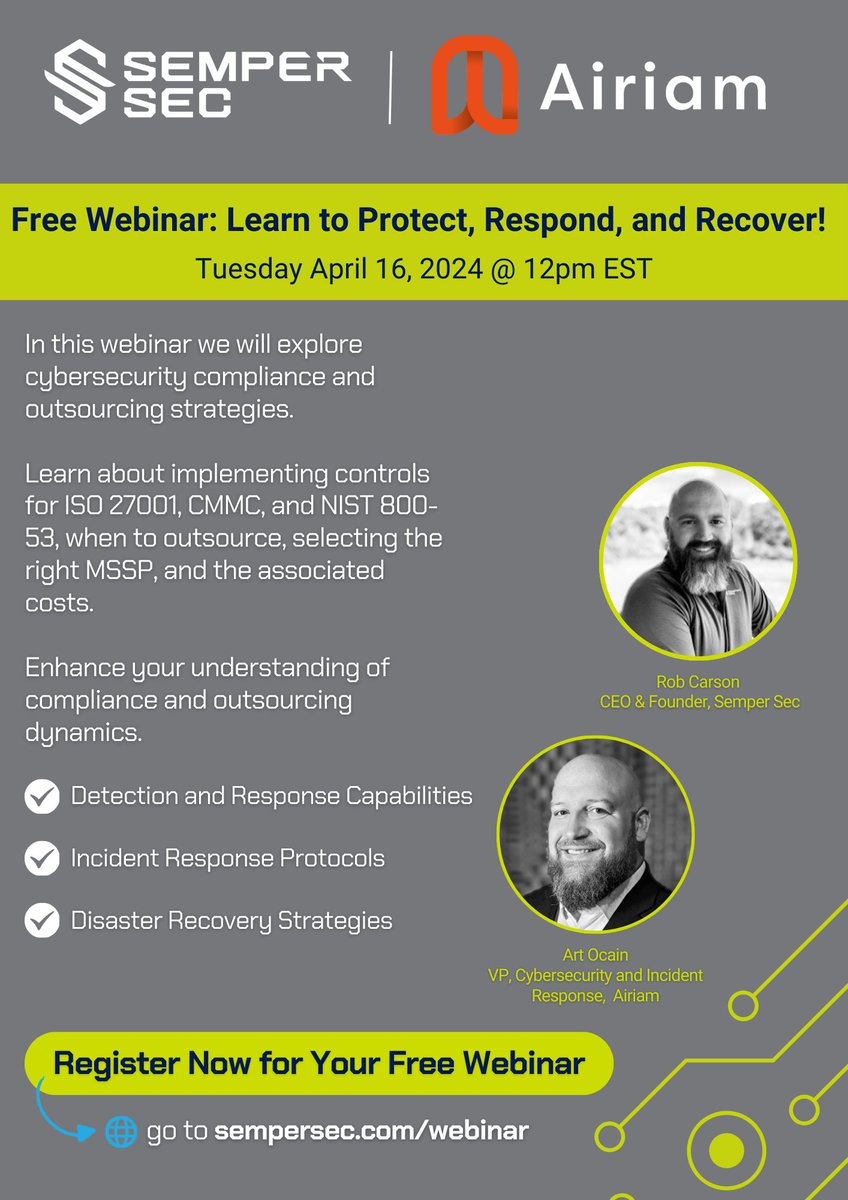 SEMPER SEC

Airiam

Free Webinar: Learn to Protect, Respond, and Recover!

Tuesday April 16, 2024 @ 12pm EST

In this webinar we will explore cybersecurity compliance and outsourcing strategies.

Learn about implementing controls for ISO 27001, CMMC, and NIST 800-53, when to outsource, selecting the right MSSP, and the associated costs.

Enhance your understanding of compliance and outsourcing dynamics.

Detection and Response Capabilities

Incident Response Protocols

Disaster Recovery Strategies

Rob Carson
CEO & Founder, Semper Sec

Art Ocain
VP, Cybersecurity and Incident Response, Airiam

Register Now for Your Free Webinar

go to sempersec.com/webinar